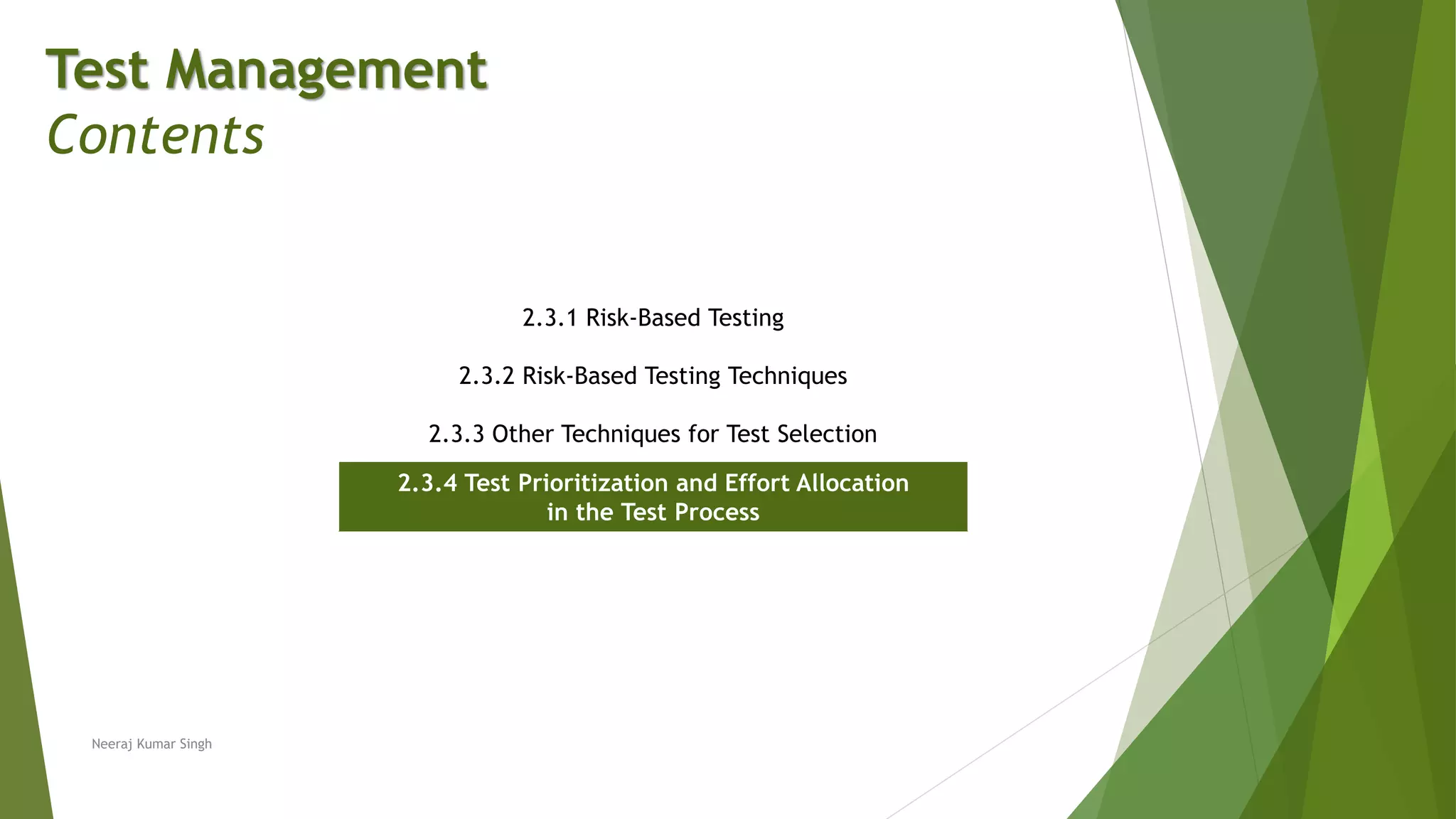 Test Management
Contents

2.3.1 Risk-Based Testing

2.3.2 Risk-Based Testing Techniques

2.3.3 Other Techniques for Test Selection

2.3.4 Test Prioritization and Effort Allocation in the Test Process

Neeraj Kumar Singh